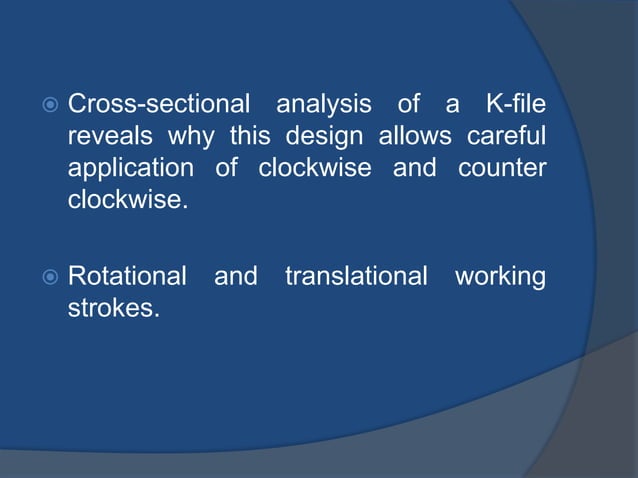 Cross-sectional analysis of a K-file reveals why this design allows careful application of clockwise and counter clockwise.

Rotational and translational working strokes.